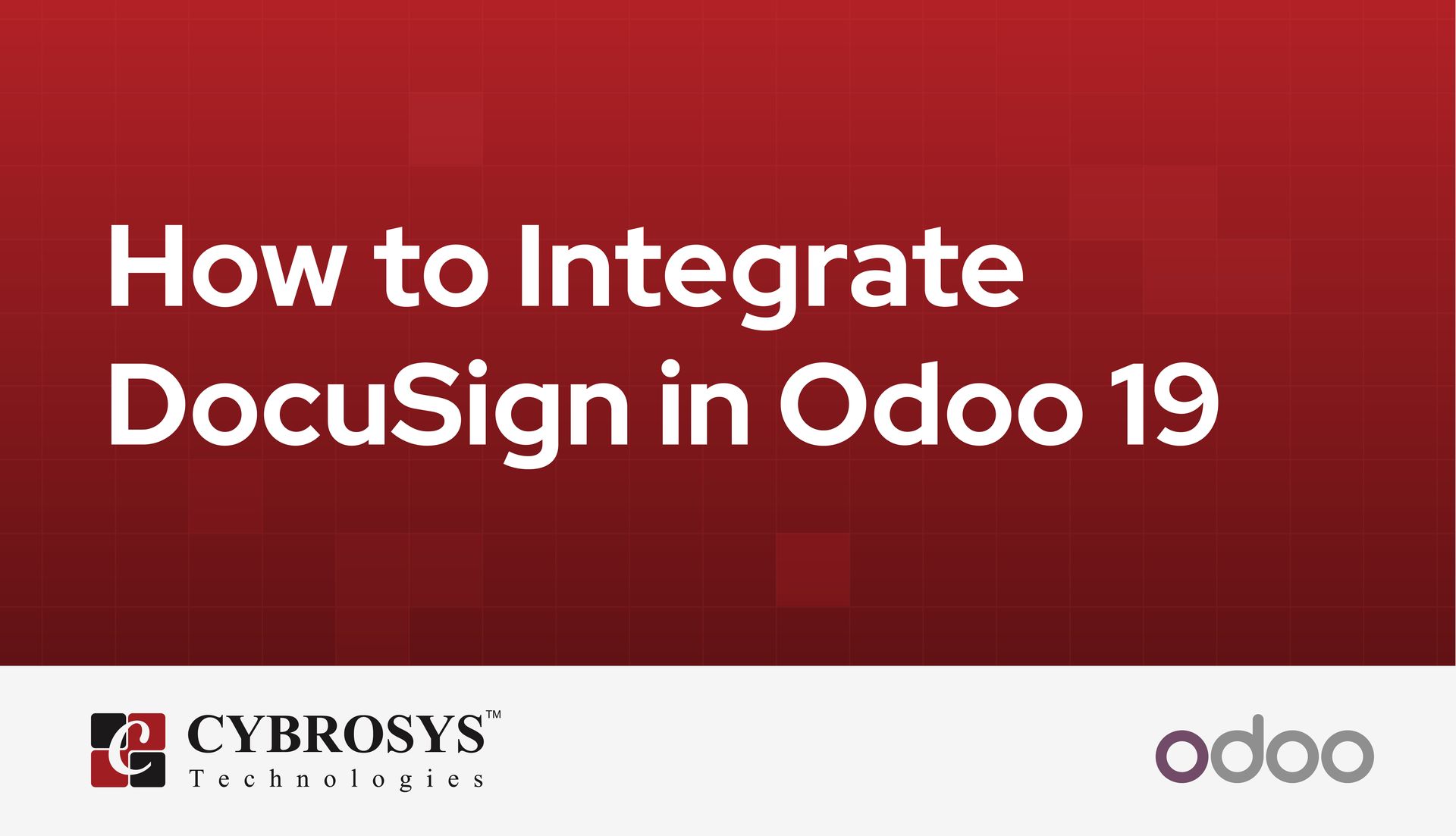 How to Integrate DocuSign in Odoo 19

CYBROSYS™
Technologies

odoo